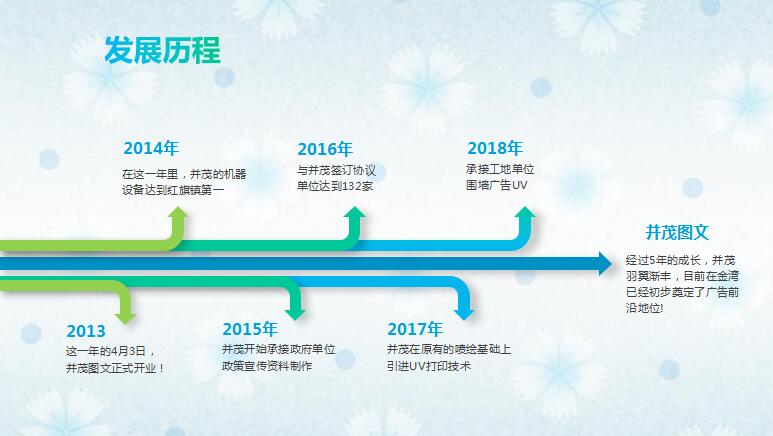 发展历程

2014年
在这一年里，并茂的机器设备达到红旗镇第一

2016年
与并茂签订协议单位达到132家

2018年
承接工地单位围墙广告UV

并茂图文
经过5年的成长，并茂羽翼渐丰，目前在金湾已经初步奠定了广告前沿地位!

2013
这一年的4月3日，并茂图文正式开业！

2015年
并茂开始承接政府单位政策宣传资料制作

2017年
并茂在原有的喷绘基础上引进UV打印技术